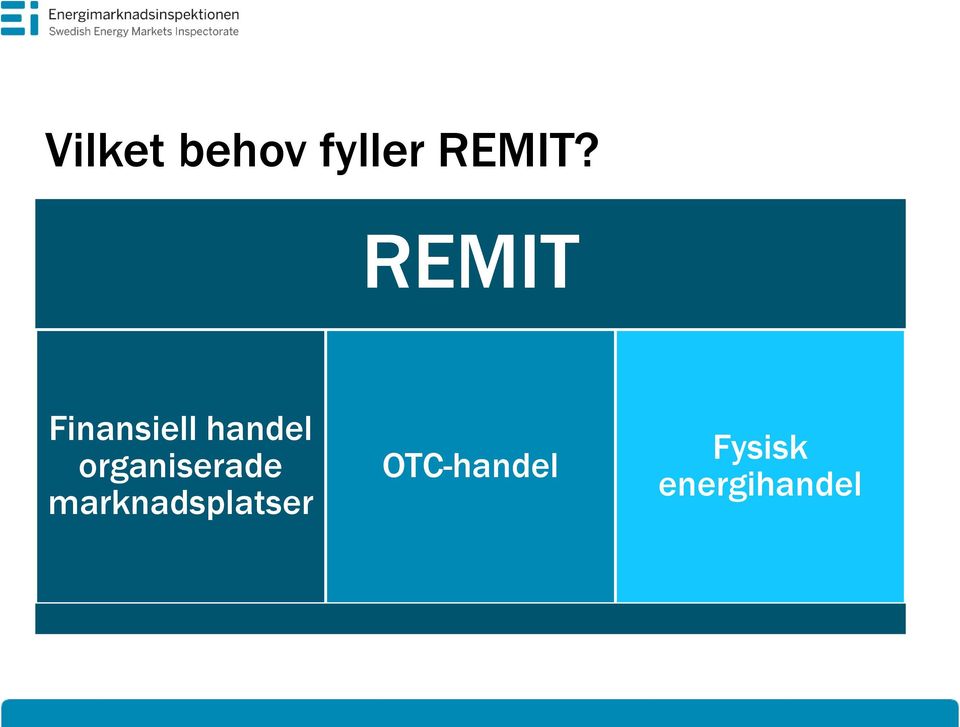 Energimarknadsinspektionen
Swedish Energy Markets Inspectorate

Vilket behov fyller REMIT?

REMIT

Finansiell handel organiserade marknadsplatser

OTC-handel

Fysisk energihandel